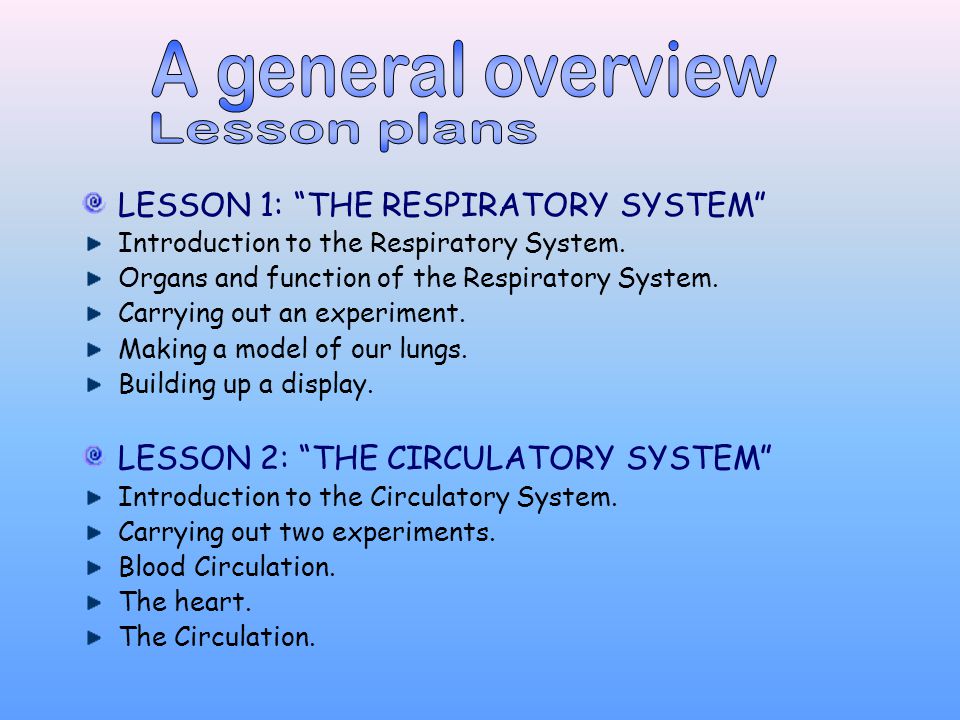 A general overview
Lesson plans

LESSON 1: “THE RESPIRATORY SYSTEM”
Introduction to the Respiratory System.
Organs and function of the Respiratory System.
Carrying out an experiment.
Making a model of our lungs.
Building up a display.

LESSON 2: “THE CIRCULATORY SYSTEM”
Introduction to the Circulatory System.
Carrying out two experiments.
Blood Circulation.
The heart.
The Circulation.